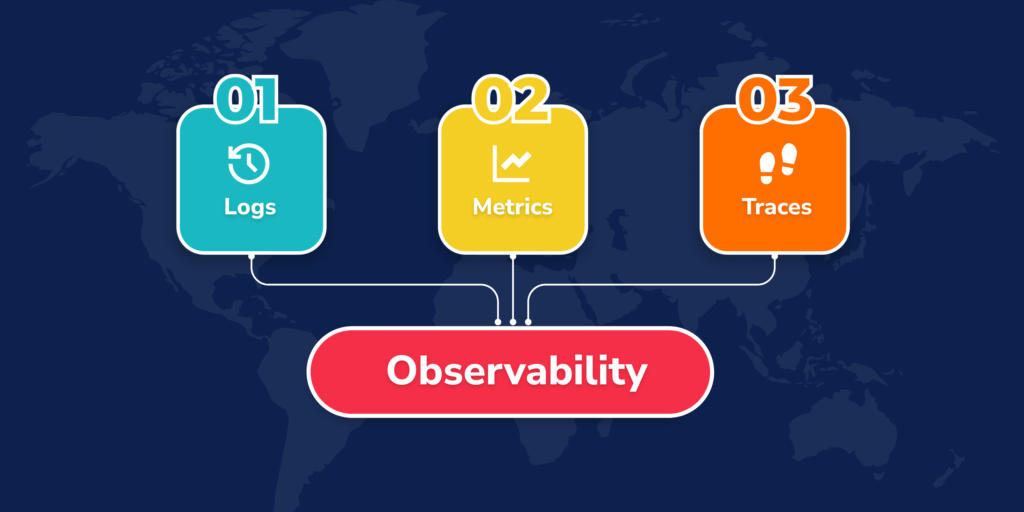 01
Logs

02
Metrics

03
Traces

Observability